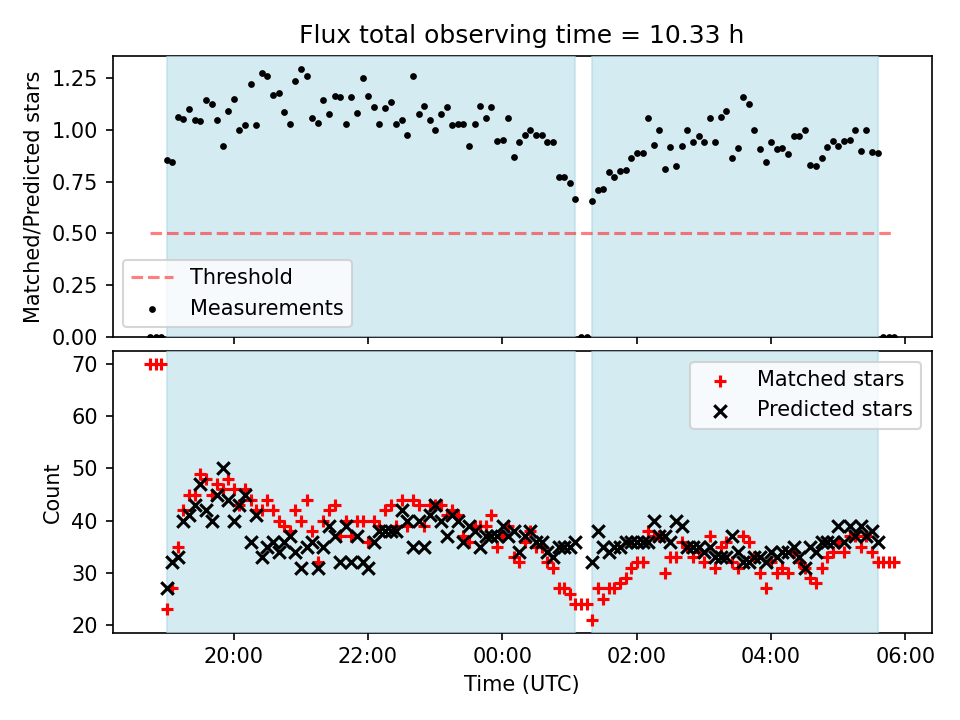 Flux total observing time = 10.33 h

Matched/Predicted stars

1.25
1.00
0.75
0.50
0.25
0.00

Threshold
Measurements

Count

70
60
50
40
30
20

Matched stars
Predicted stars

20:00
22:00
00:00
02:00
04:00
06:00

Time (UTC)